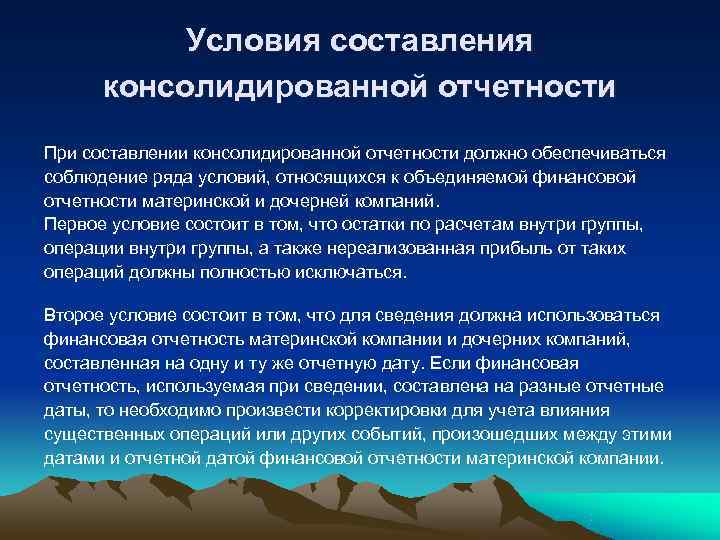 Условия составления консолидированной отчетности

При составлении консолидированной отчетности должно обеспечиваться соблюдение ряда условий, относящихся к объединяемой финансовой отчетности материнской и дочерней компаний.
Первое условие состоит в том, что остатки по расчетам внутри группы, операции внутри группы, а также нереализованная прибыль от таких операций должны полностью исключаться.

Второе условие состоит в том, что для сведения должна использоваться финансовая отчетность материнской компании и дочерних компаний, составленная на одну и ту же отчетную дату. Если финансовая отчетность, используемая при сведении, составлена на разные отчетные даты, то необходимо произвести корректировки для учета влияния существенных операций или других событий, произошедших между этими датами и отчетной датой финансовой отчетности материнской компании.